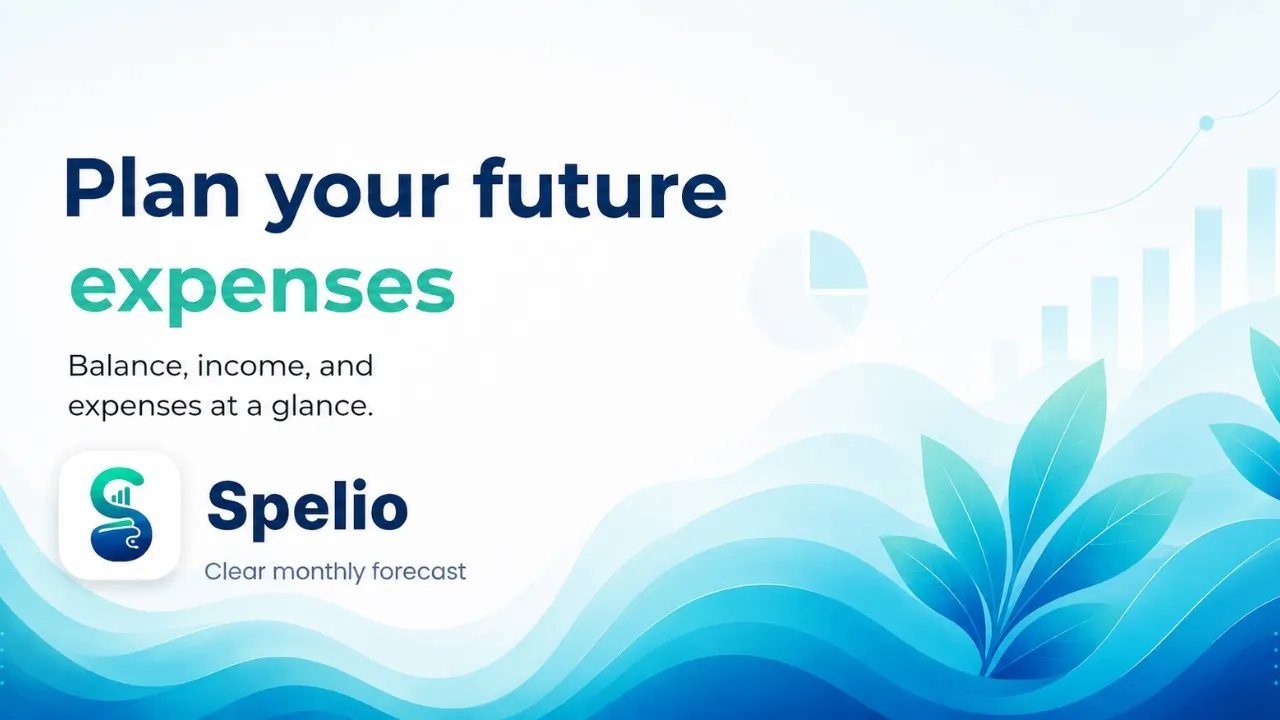 Plan your future
expenses

Balance, income, and expenses at a glance.

Spelio

Clear monthly forecast